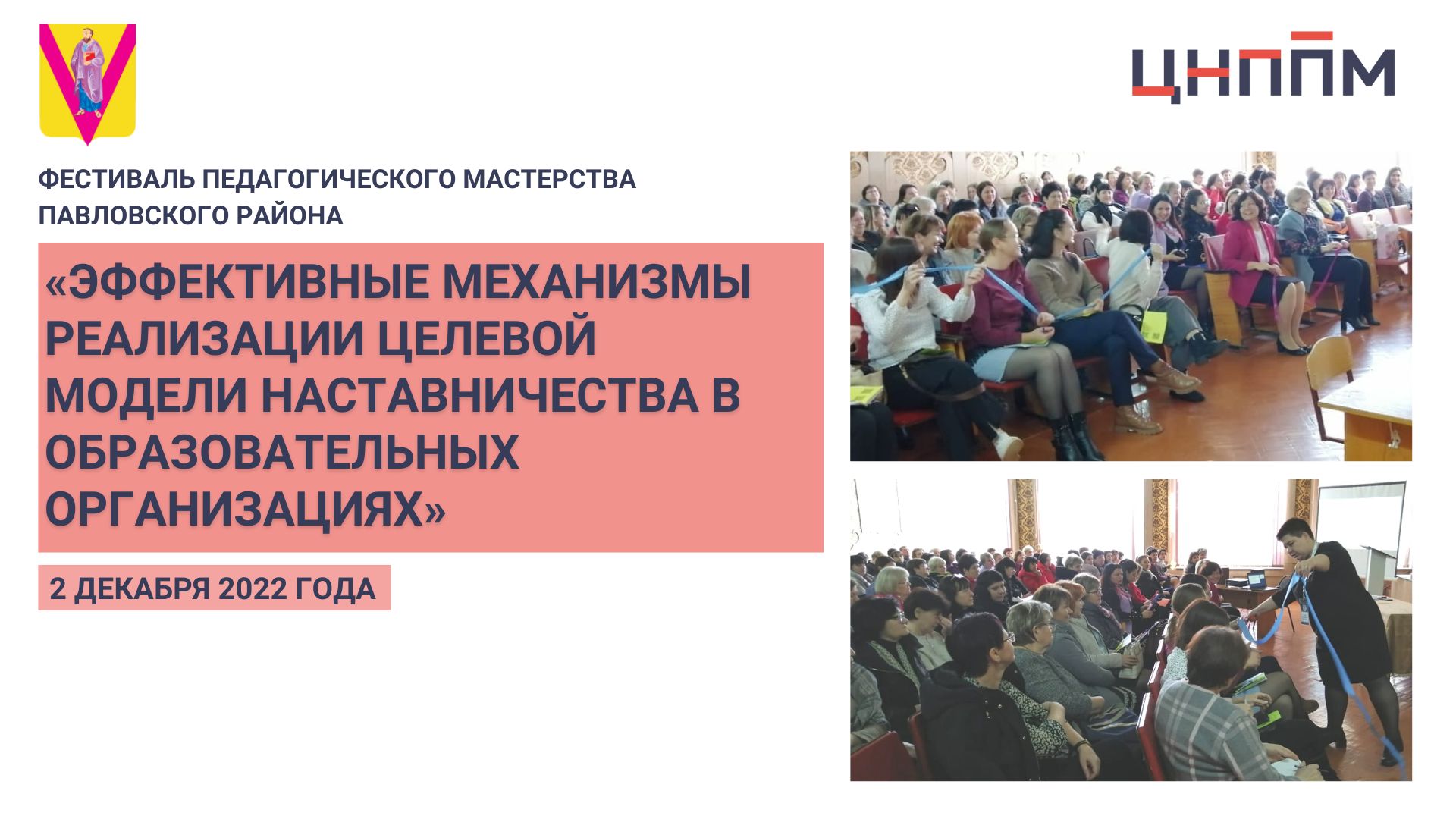 ЦНППМ

ФЕСТИВАЛЬ ПЕДАГОГИЧЕСКОГО МАСТЕРСТВА ПАВЛОВСКОГО РАЙОНА

«ЭФФЕКТИВНЫЕ МЕХАНИЗМЫ РЕАЛИЗАЦИИ ЦЕЛЕВОЙ МОДЕЛИ НАСТАВНИЧЕСТВА В ОБРАЗОВАТЕЛЬНЫХ ОРГАНИЗАЦИЯХ»

2 ДЕКАБРЯ 2022 ГОДА